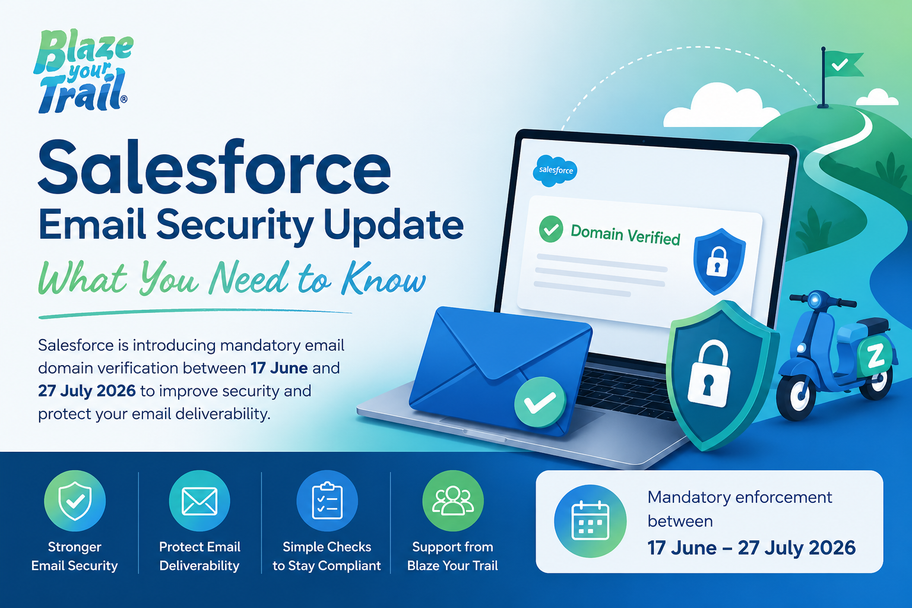 Blaze your Trail®

Salesforce
Email Security Update
What You Need to Know

Salesforce is introducing mandatory email domain verification between 17 June and 27 July 2026 to improve security and protect your email deliverability.

salesforce

Domain Verified

Z

Stronger Email Security

Protect Email Deliverability

Simple Checks to Stay Compliant

Support from Blaze Your Trail

Mandatory enforcement between
17 June – 27 July 2026